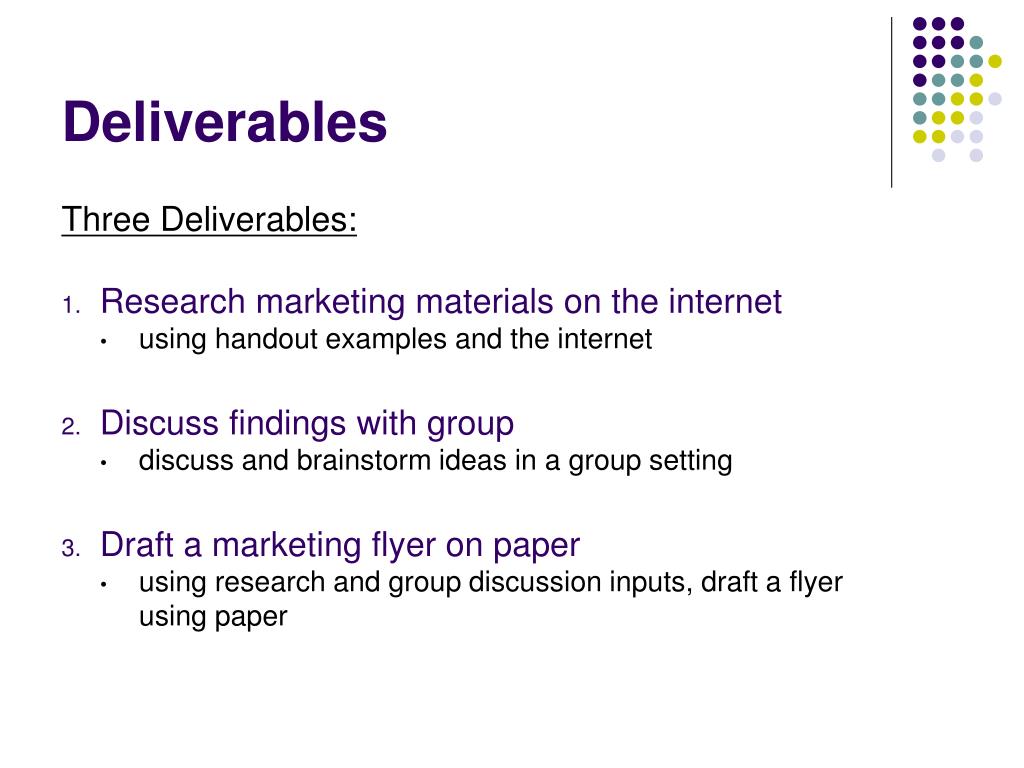 Deliverables

Three Deliverables:

1. Research marketing materials on the internet
• using handout examples and the internet

2. Discuss findings with group
• discuss and brainstorm ideas in a group setting

3. Draft a marketing flyer on paper
• using research and group discussion inputs, draft a flyer using paper